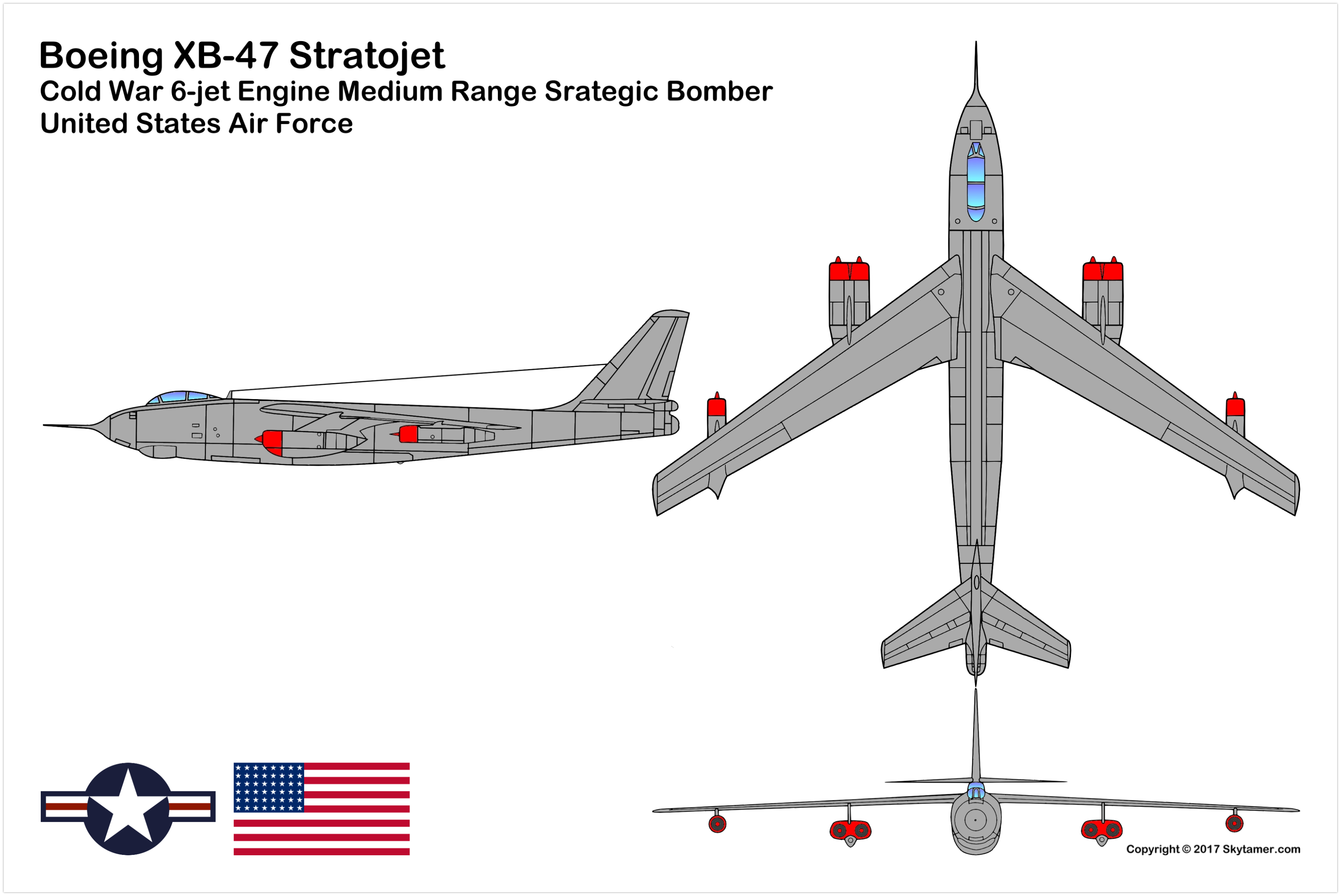 Boeing XB-47 Stratojet
Cold War 6-jet Engine Medium Range Srategic Bomber
United States Air Force

Copyright © 2017 Skytamer.com